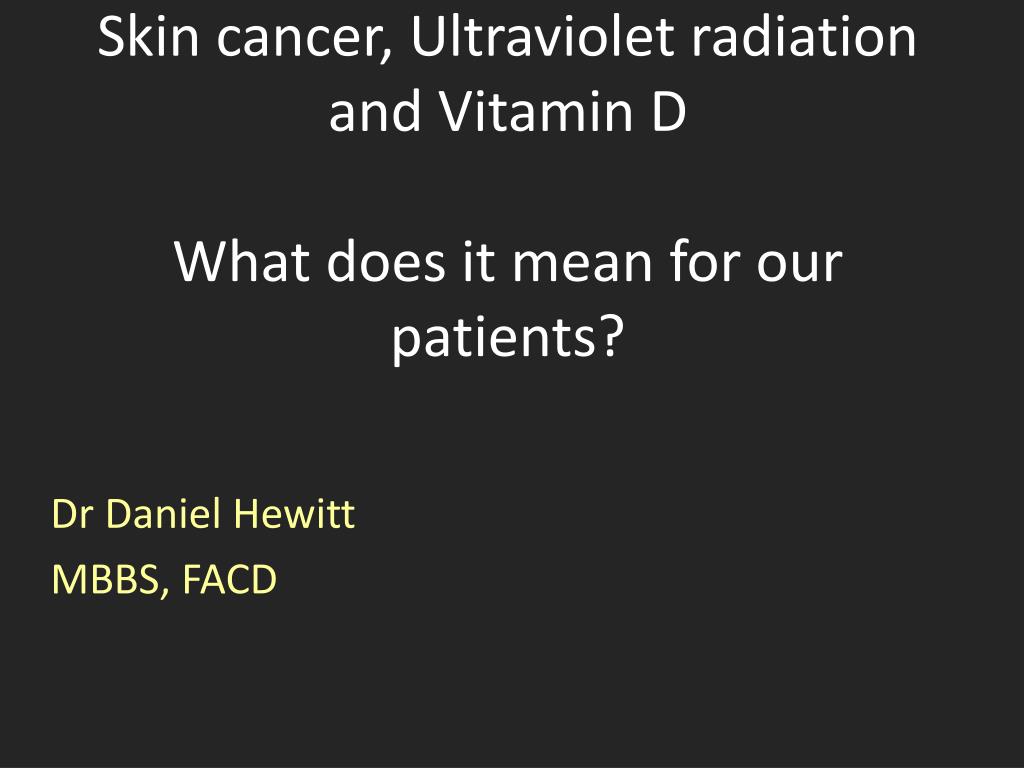 Skin cancer, Ultraviolet radiation and Vitamin D

What does it mean for our patients?

Dr Daniel Hewitt
MBBS, FACD